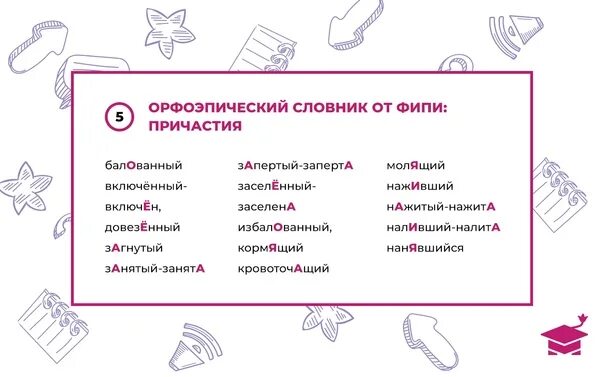 5 ОРФОЭПИЧЕСКИЙ СЛОВНИК ОТ ФИПИ: ПРИЧАСТИЯ

балОванный
включённый-включЁн,
довезЁнный
зАгнутый
зАнятый-занятА

зАпертый-запертА
заселЁнный-заселенА
избалОванный,
кормЯщий
кровоточАщий

молЯщий
нажИвший
нАжитый-нажитА
налИвший-налитА
нанЯвшийся